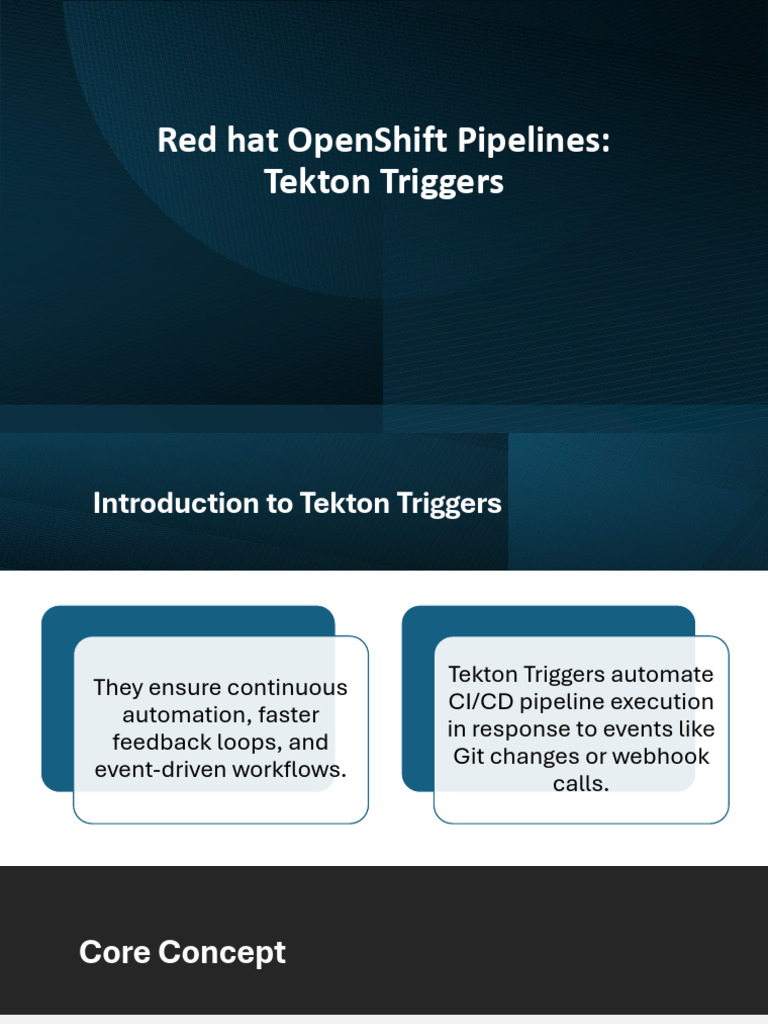 Red hat OpenShift Pipelines: Tekton Triggers

Introduction to Tekton Triggers

They ensure continuous automation, faster feedback loops, and event-driven workflows.

Tekton Triggers automate CI/CD pipeline execution in response to events like Git changes or webhook calls.

Core Concept